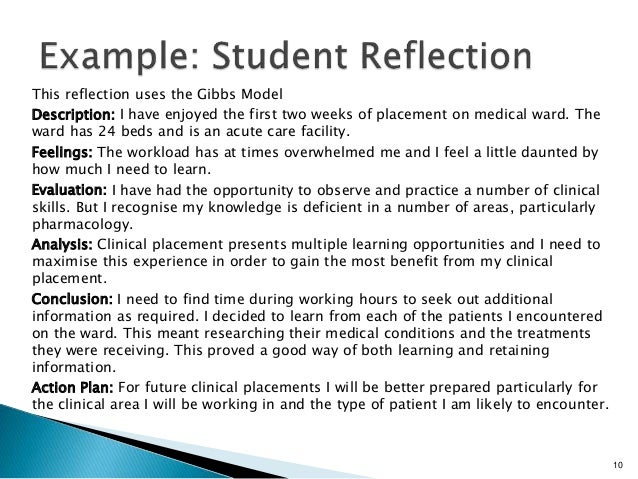 Example: Student Reflection

This reflection uses the Gibbs Model

Description: I have enjoyed the first two weeks of placement on medical ward. The ward has 24 beds and is an acute care facility.

Feelings: The workload has at times overwhelmed me and I feel a little daunted by how much I need to learn.

Evaluation: I have had the opportunity to observe and practice a number of clinical skills. But I recognise my knowledge is deficient in a number of areas, particularly pharmacology.

Analysis: Clinical placement presents multiple learning opportunities and I need to maximise this experience in order to gain the most benefit from my clinical placement.

Conclusion: I need to find time during working hours to seek out additional information as required. I decided to learn from each of the patients I encountered on the ward. This meant researching their medical conditions and the treatments they were receiving. This proved a good way of both learning and retaining information.

Action Plan: For future clinical placements I will be better prepared particularly for the clinical area I will be working in and the type of patient I am likely to encounter.

10